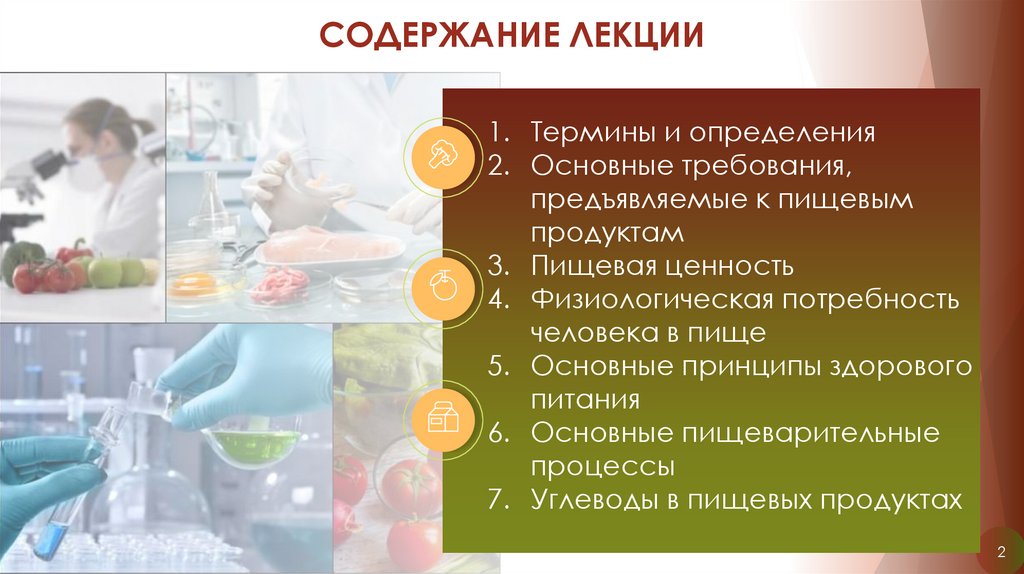 СОДЕРЖАНИЕ ЛЕКЦИИ

1. Термины и определения
2. Основные требования, предъявляемые к пищевым продуктам
3. Пищевая ценность
4. Физиологическая потребность человека в пище
5. Основные принципы здорового питания
6. Основные пищеварительные процессы
7. Углеводы в пищевых продуктах

2